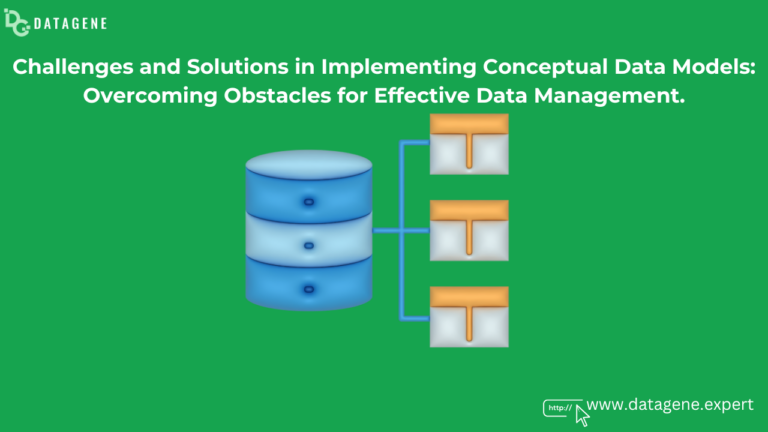 DG DATAGENE

Challenges and Solutions in Implementing Conceptual Data Models: Overcoming Obstacles for Effective Data Management.

http:// www.datagene.expert